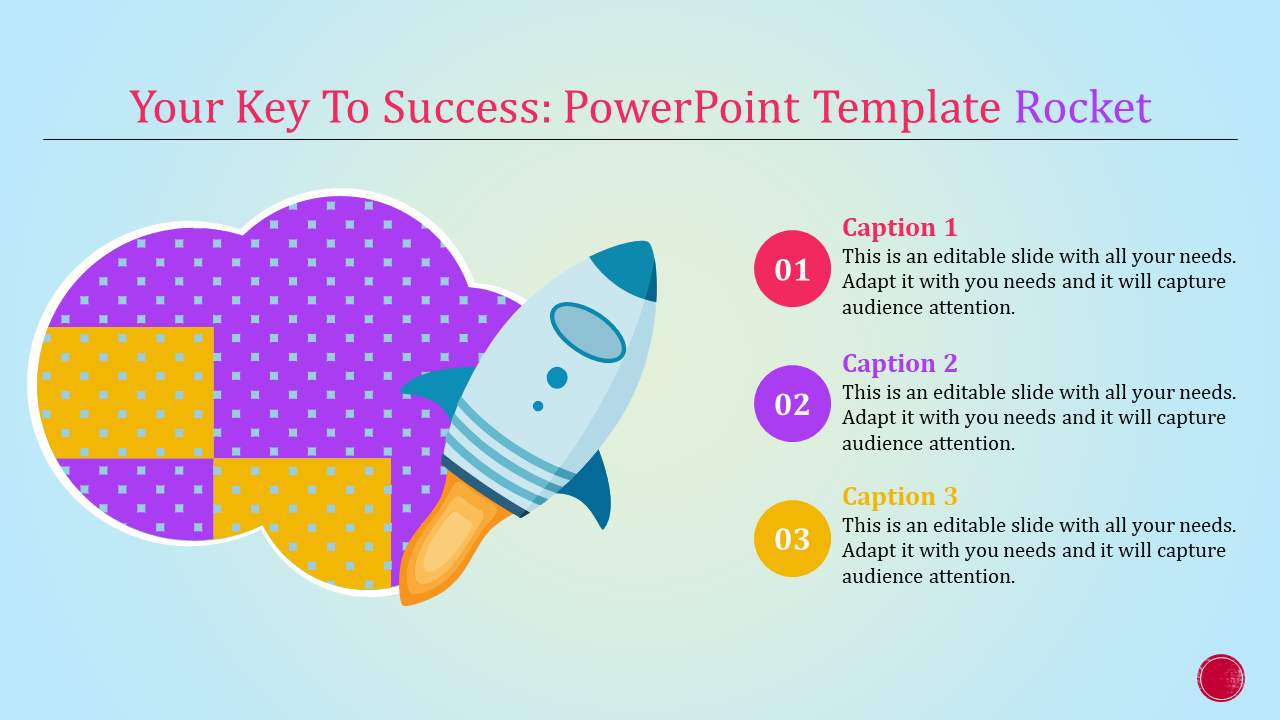 Your Key To Success: PowerPoint Template Rocket

01

Caption 1

This is an editable slide with all your needs. Adapt it with you needs and it will capture audience attention.

02

Caption 2

This is an editable slide with all your needs. Adapt it with you needs and it will capture audience attention.

03

Caption 3

This is an editable slide with all your needs. Adapt it with you needs and it will capture audience attention.